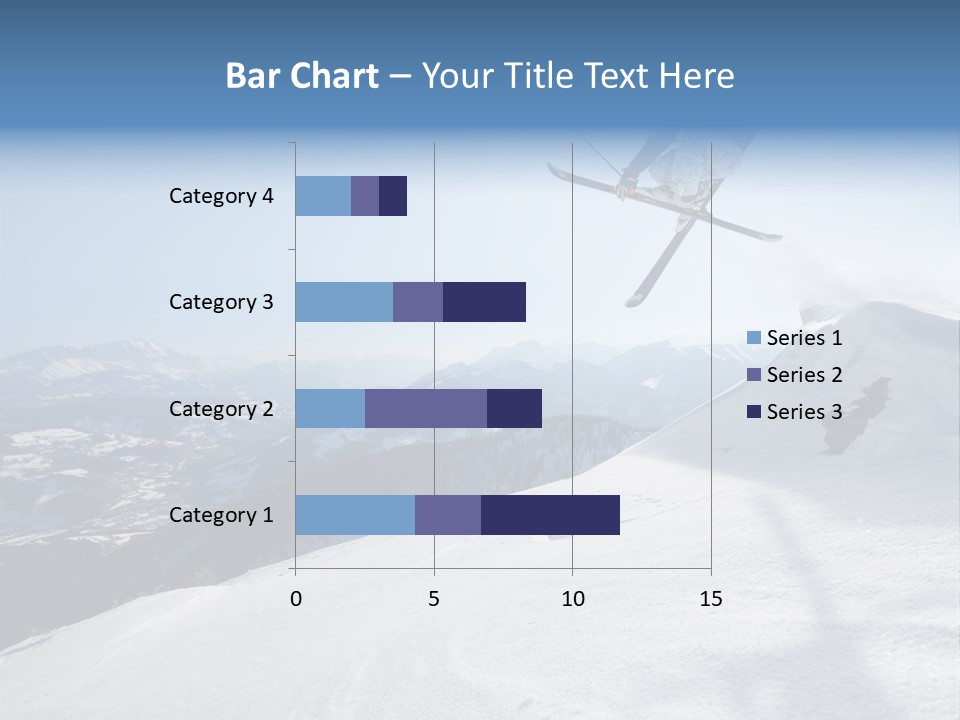 Bar Chart – Your Title Text Here

Category 4
Category 3
Category 2
Category 1

0
5
10
15

Series 1
Series 2
Series 3